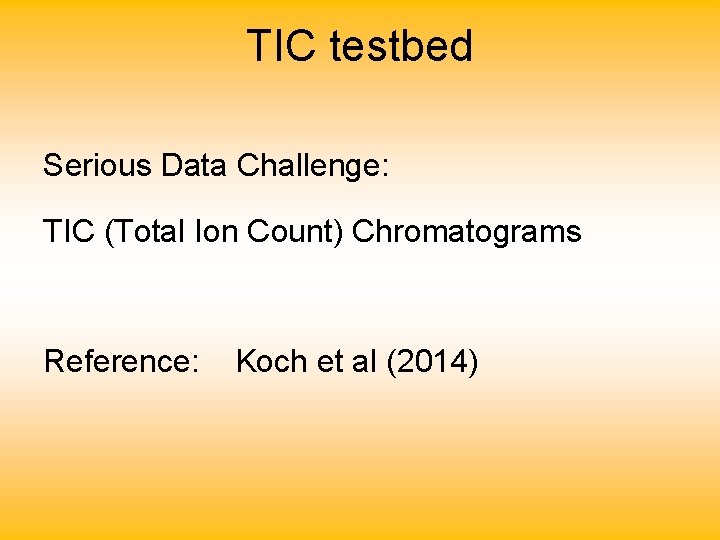 TIC testbed

Serious Data Challenge:

TIC (Total Ion Count) Chromatograms

Reference: Koch et al (2014)